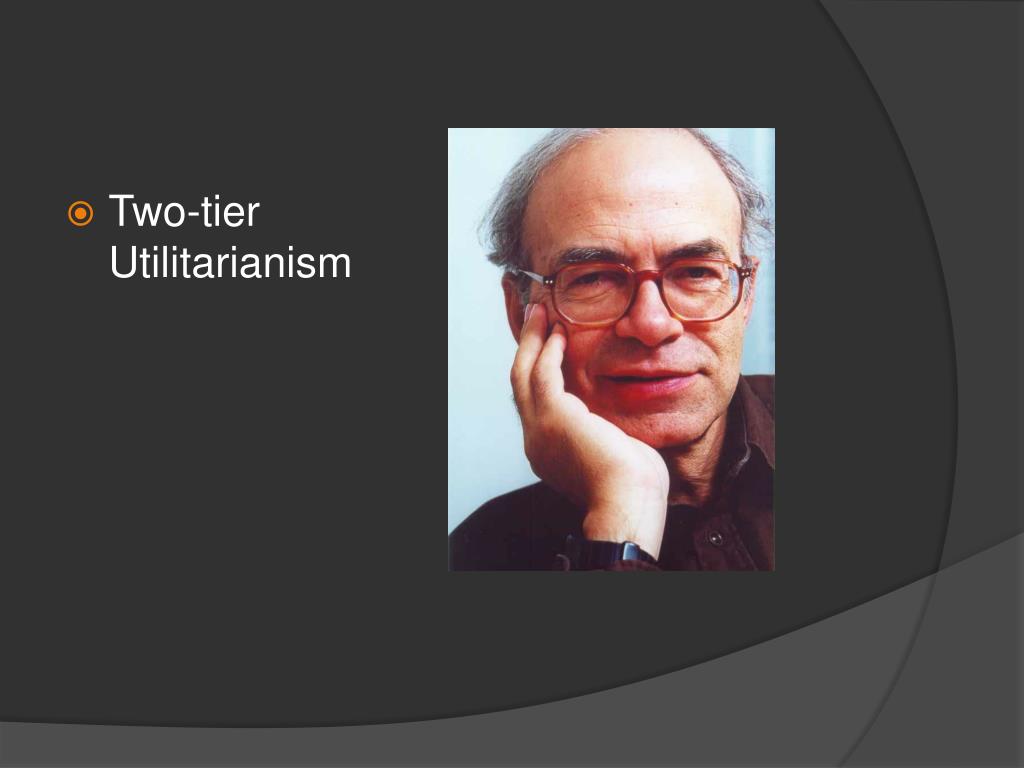 Two-tier Utilitarianism